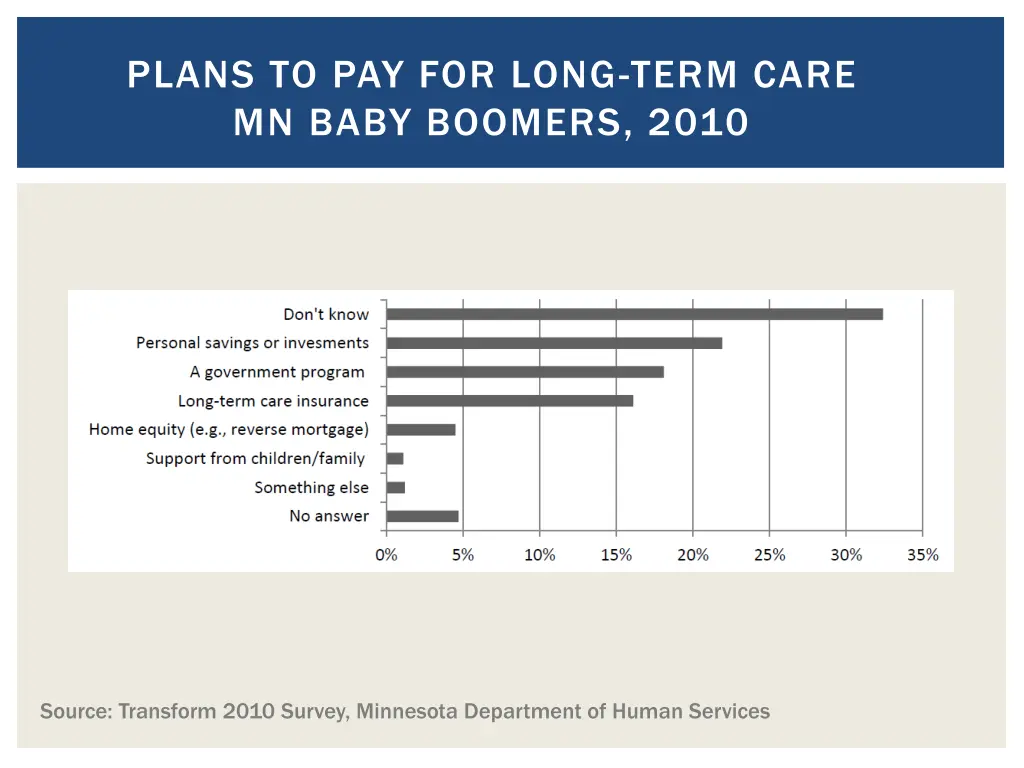 PLANS TO PAY FOR LONG-TERM CARE
MN BABY BOOMERS, 2010

Don't know
Personal savings or invesments
A government program
Long-term care insurance
Home equity (e.g., reverse mortgage)
Support from children/family
Something else
No answer

0% 5% 10% 15% 20% 25% 30% 35%

Source: Transform 2010 Survey, Minnesota Department of Human Services